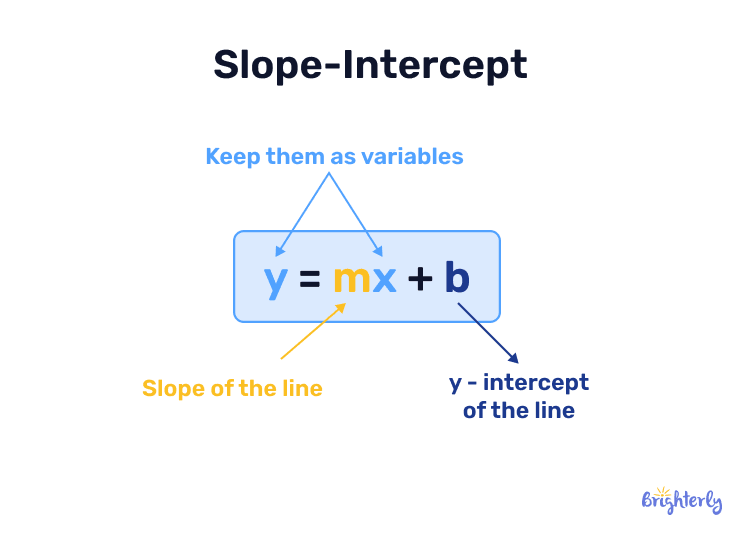 Slope-Intercept

Keep them as variables

$y = mx + b$

Slope of the line

y - intercept of the line

Brighterly